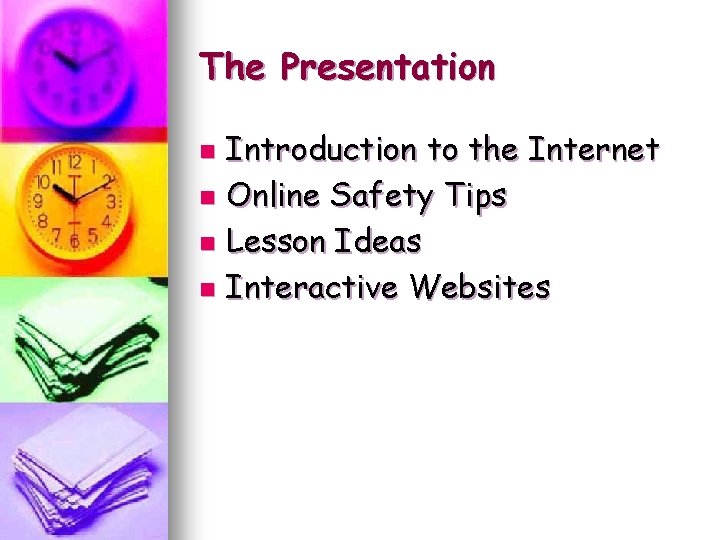 The Presentation

- Introduction to the Internet
- Online Safety Tips
- Lesson Ideas
- Interactive Websites